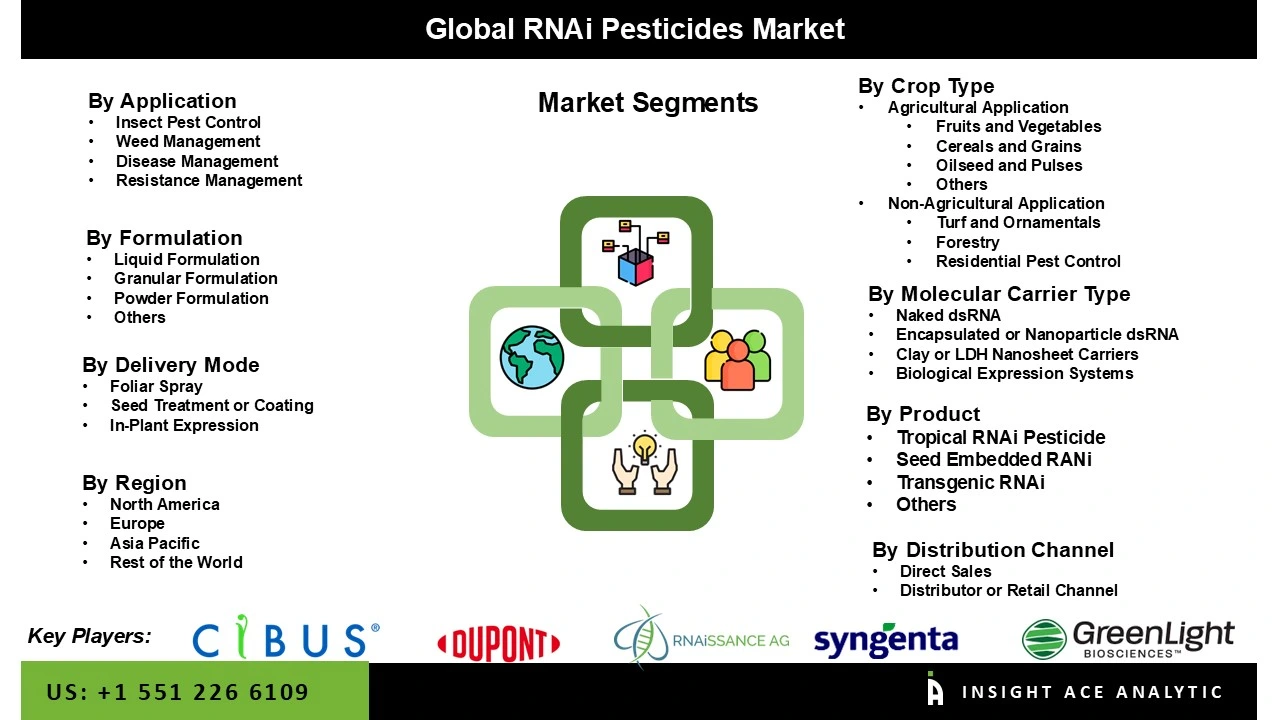 Global RNAi Pesticides Market

By Application
• Insect Pest Control
• Weed Management
• Disease Management
• Resistance Management

By Formulation
• Liquid Formulation
• Granular Formulation
• Powder Formulation
• Others

By Delivery Mode
• Foliar Spray
• Seed Treatment or Coating
• In-Plant Expression

By Region
• North America
• Europe
• Asia Pacific
• Rest of the World

Market Segments

By Crop Type
• Agricultural Application
  • Fruits and Vegetables
  • Cereals and Grains
  • Oilseed and Pulses
  • Others
• Non-Agricultural Application
  • Turf and Ornamentals
  • Forestry
  • Residential Pest Control

By Molecular Carrier Type
• Naked dsRNA
• Encapsulated or Nanoparticle dsRNA
• Clay or LDH Nanosheet Carriers
• Biological Expression Systems

By Product
• Tropical RNAi Pesticide
• Seed Embedded RANi
• Transgenic RNAi
• Others

By Distribution Channel
• Direct Sales
• Distributor or Retail Channel

Key Players: CIBUS® DUPONT RNAiSSANCE AG syngenta GreenLight BIOSCIENCES™

US: +1 551 226 6109

INSIGHT ACE ANALYTIC